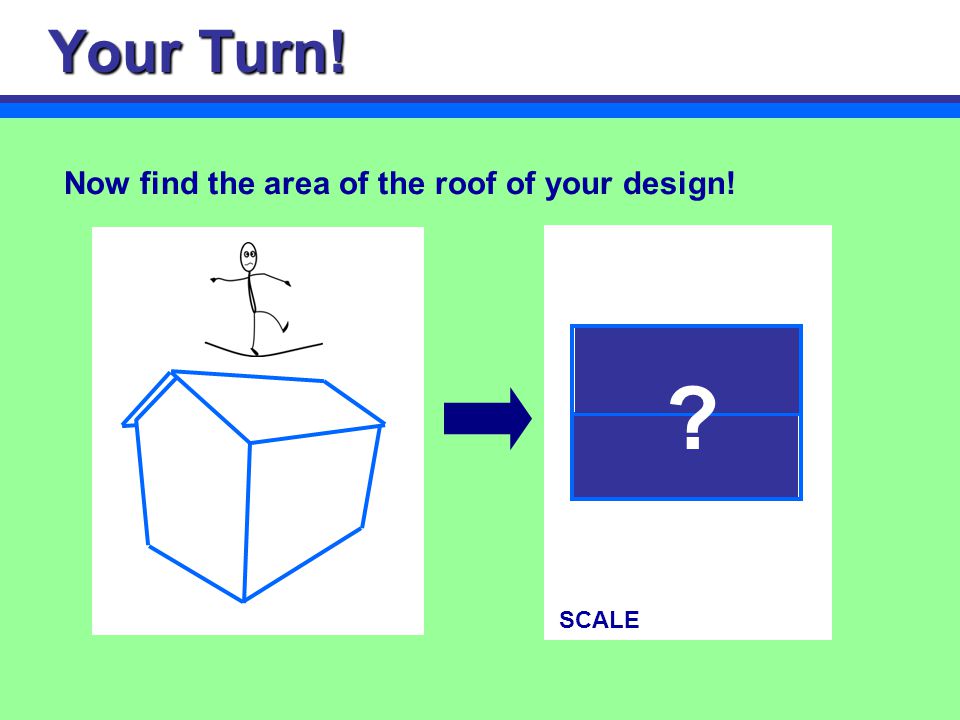 Your Turn!

Now find the area of the roof of your design!

?

SCALE